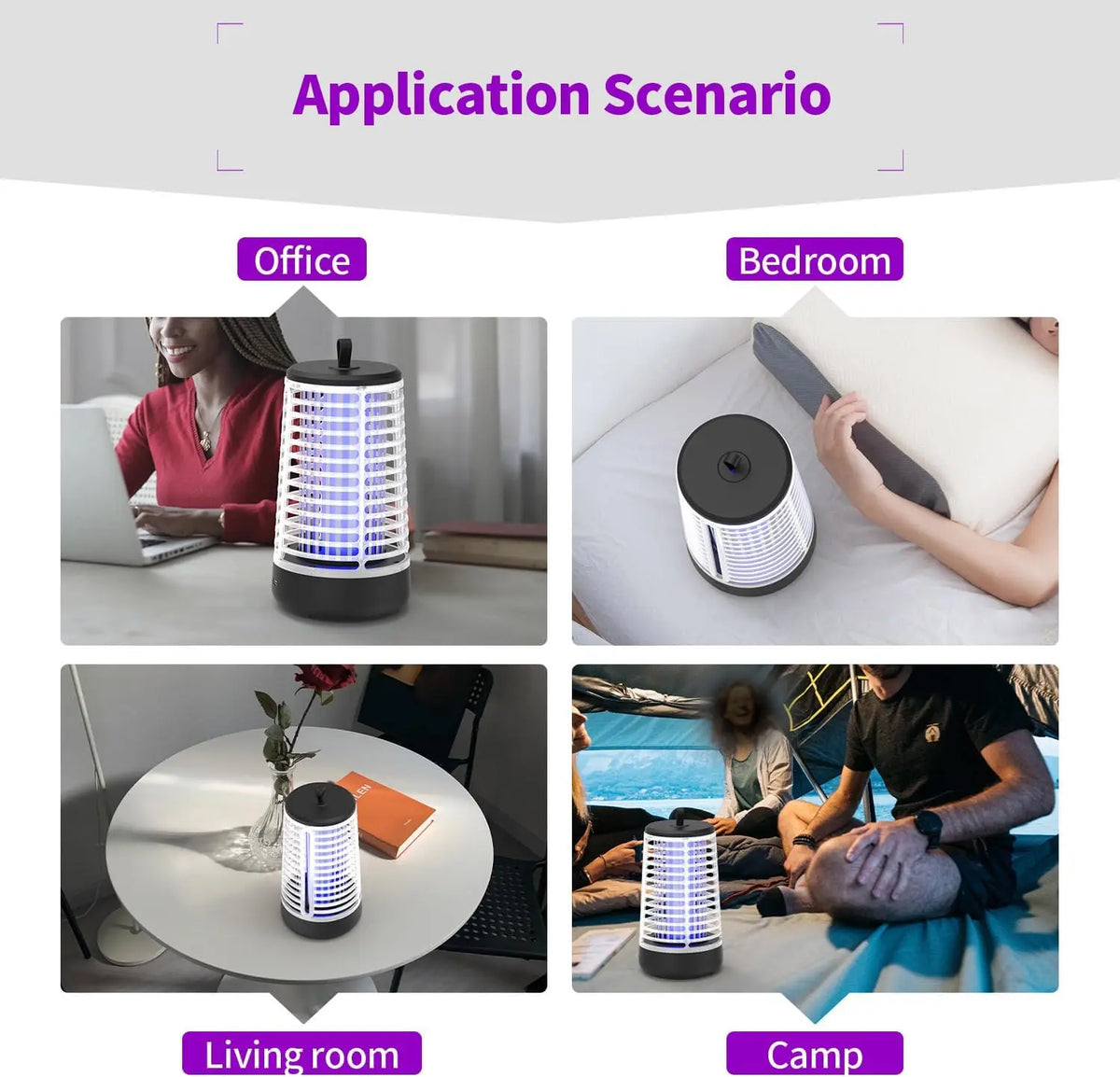 Application Scenario

Office

Bedroom

Living room

Camp